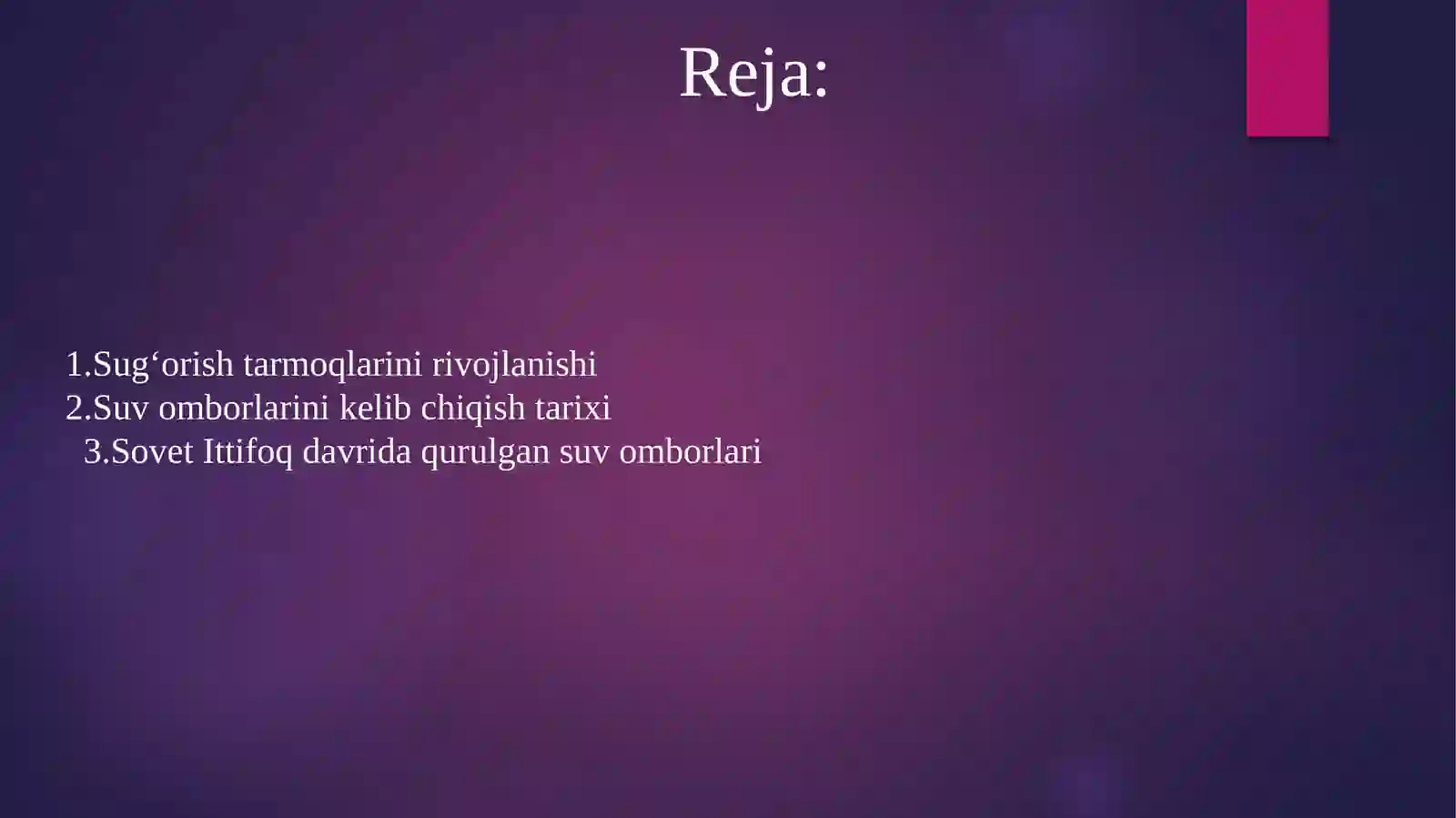 Reja:

1.Sug‘orish tarmoqlarini rivojlanishi
2.Suv omborlarini kelib chiqish tarixi
3.Sovet Ittifoq davrida qurulgan suv omborlari